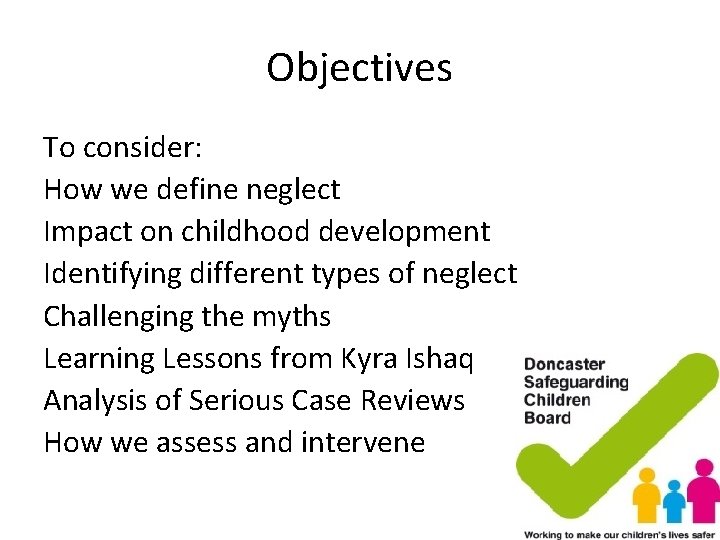 Objectives

To consider:
How we define neglect
Impact on childhood development
Identifying different types of neglect
Challenging the myths
Learning Lessons from Kyra Ishaq
Analysis of Serious Case Reviews
How we assess and intervene

Doncaster Safeguarding Children Board

Working to make our children's lives safer